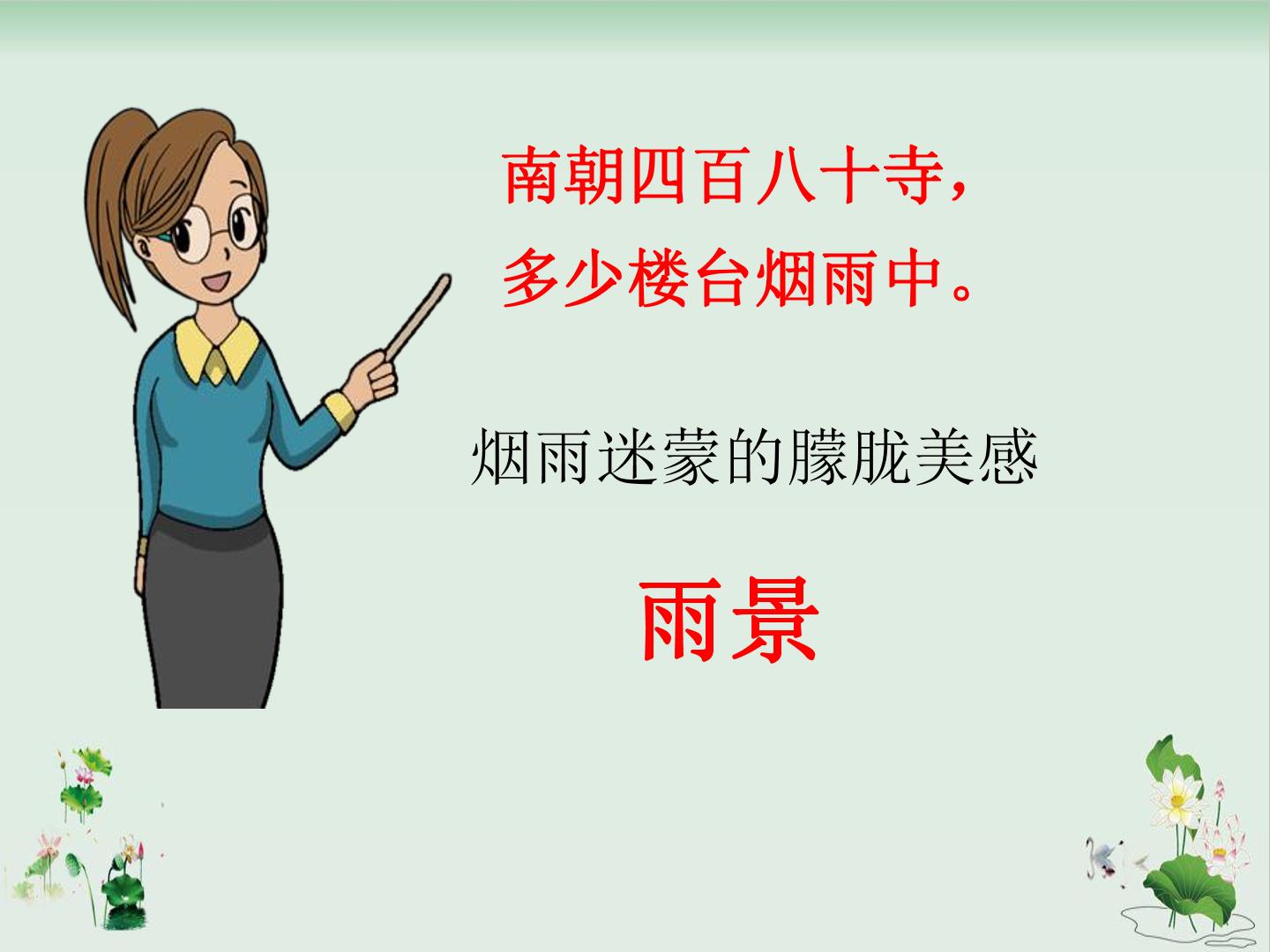 南朝四百八十寺，
多少楼台烟雨中。

烟雨迷蒙的朦胧美感

雨景